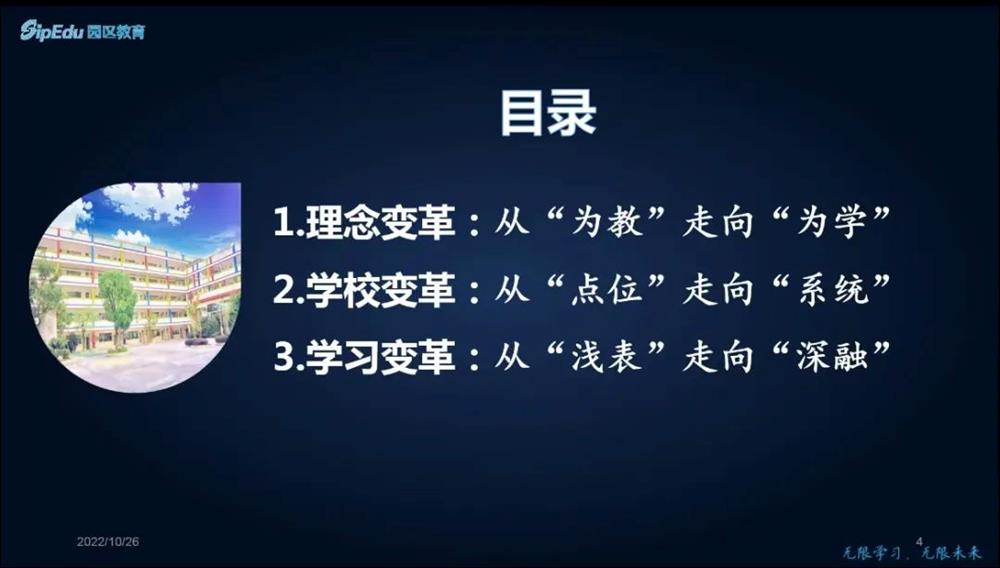 SipEdu 园区教育

目录

1.理念变革：从“为教”走向“为学”

2.学校变革：从“点位”走向“系统”

3.学习变革：从“浅表”走向“深融”

2022/10/26

4

无限学习，无限未来